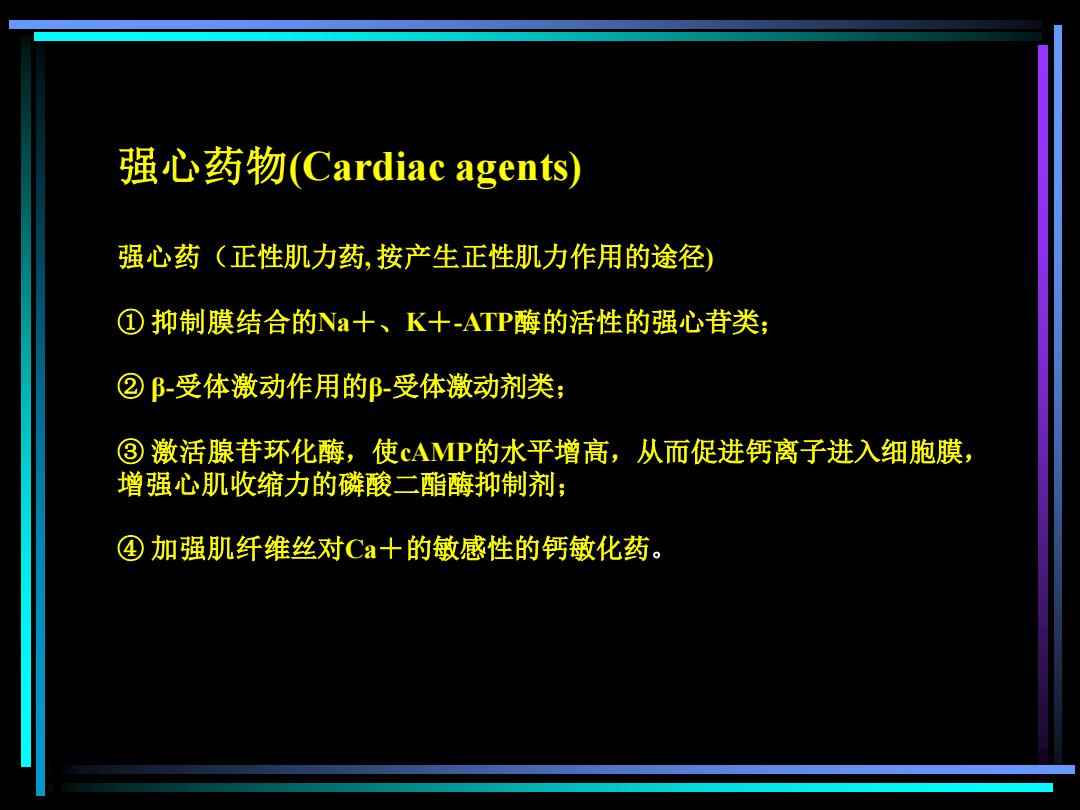 强心药物(Cardiac agents)

强心药（正性肌力药, 按产生正性肌力作用的途径)

① 抑制膜结合的Na＋、K＋-ATP酶的活性的强心苷类；

② β-受体激动作用的β-受体激动剂类；

③ 激活腺苷环化酶，使cAMP的水平增高，从而促进钙离子进入细胞膜，增强心肌收缩力的磷酸二酯酶抑制剂；

④ 加强肌纤维丝对Ca＋的敏感性的钙敏化药。